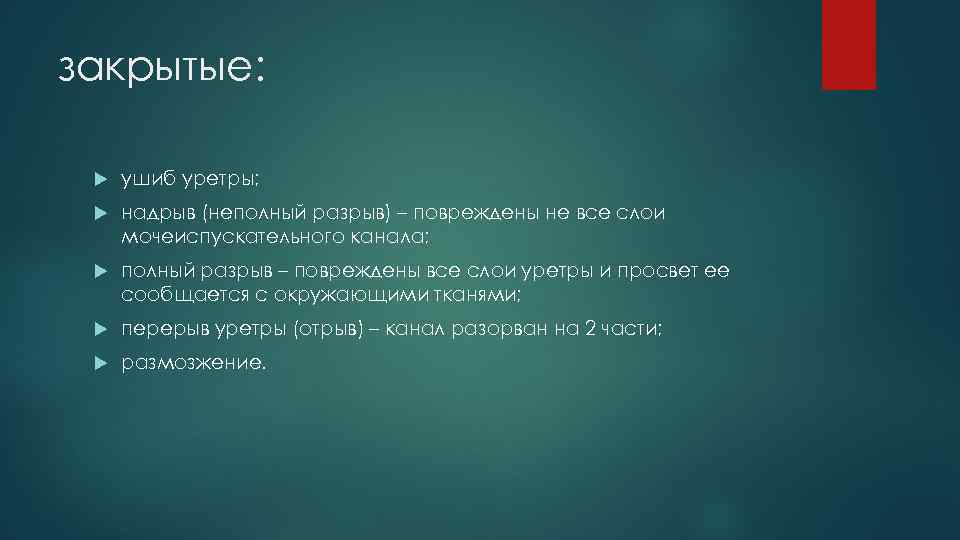 закрытые:

ушиб уретры;

надрыв (неполный разрыв) – повреждены не все слои мочеиспускательного канала;

полный разрыв – повреждены все слои уретры и просвет ее сообщается с окружающими тканями;

перерыв уретры (отрыв) – канал разорван на 2 части;

размозжение.